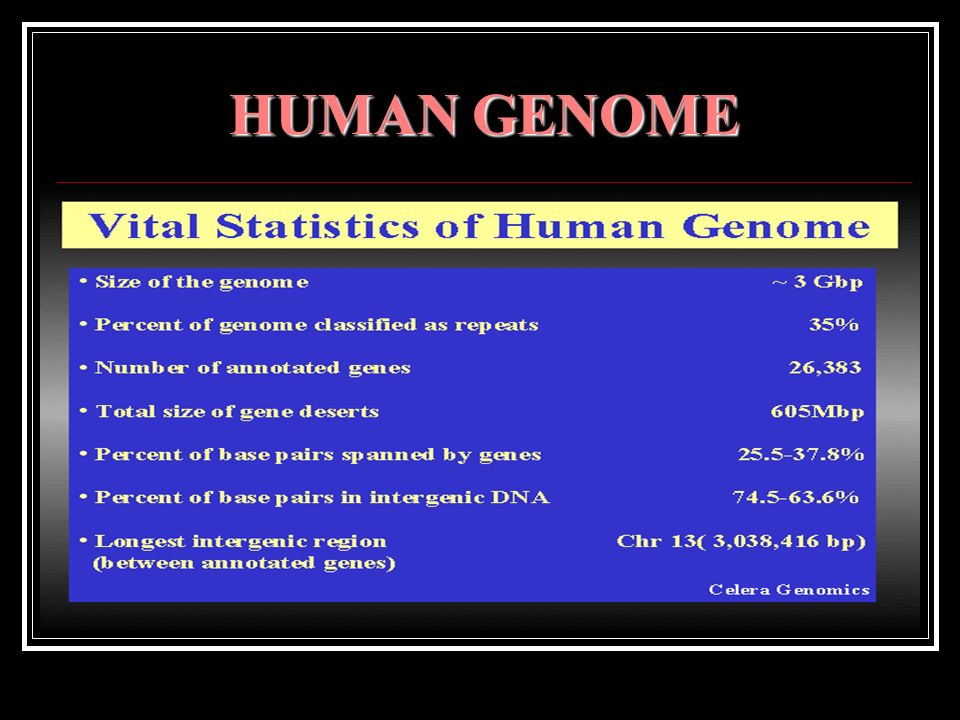 HUMAN GENOME

Vital Statistics of Human Genome

• Size of the genome ~ 3 Gbp

• Percent of genome classified as repeats 35%

• Number of annotated genes 26,383

• Total size of gene deserts 605Mbp

• Percent of base pairs spanned by genes 25.5-37.8%

• Percent of base pairs in intergenic DNA 74.5-63.6%

• Longest intergenic region (between annotated genes) Chr 13( 3,038,416 bp)

Celera Genomics